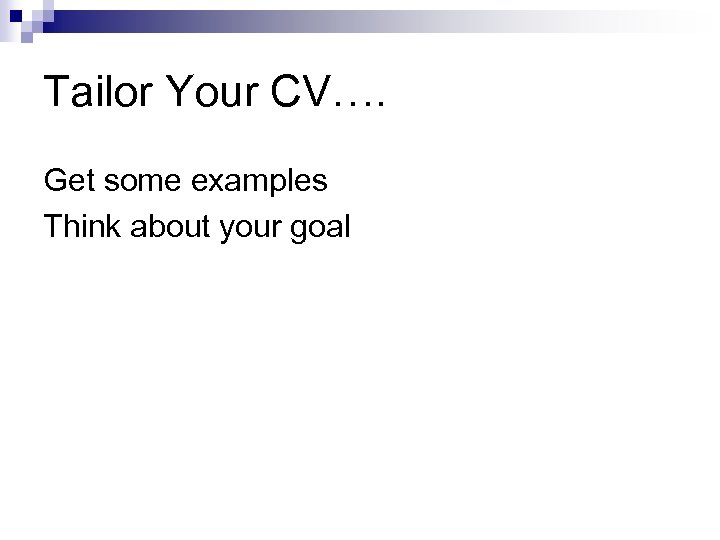 Tailor Your CV….

Get some examples

Think about your goal